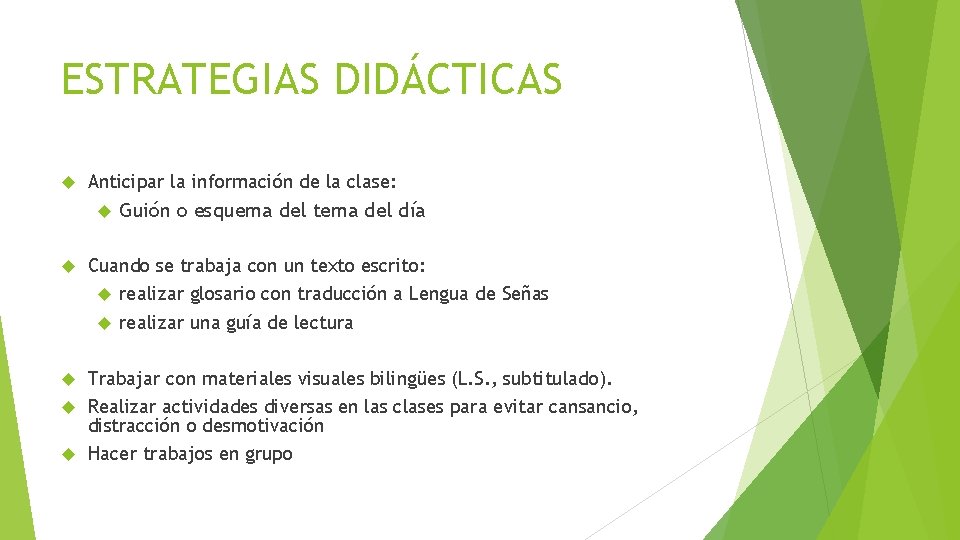 ESTRATEGIAS DIDÁCTICAS

Anticipar la información de la clase:

Guión o esquema del tema del día

Cuando se trabaja con un texto escrito:

realizar glosario con traducción a Lengua de Señas

realizar una guía de lectura

Trabajar con materiales visuales bilingües (L.S., subtitulado).

Realizar actividades diversas en las clases para evitar cansancio, distracción o desmotivación

Hacer trabajos en grupo